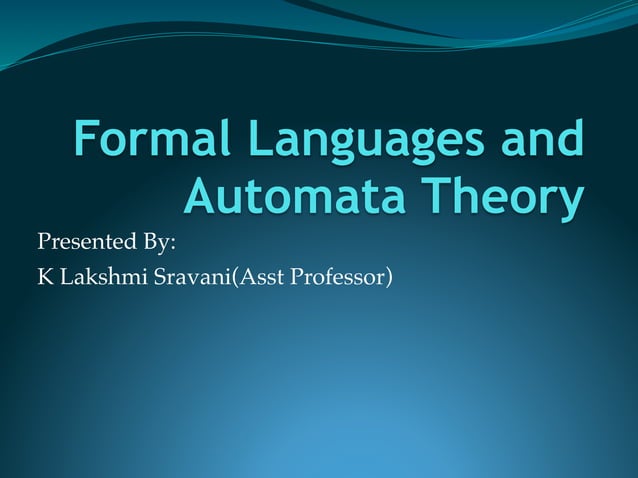 Formal Languages and Automata Theory

Presented By:

K Lakshmi Sravani(Asst Professor)